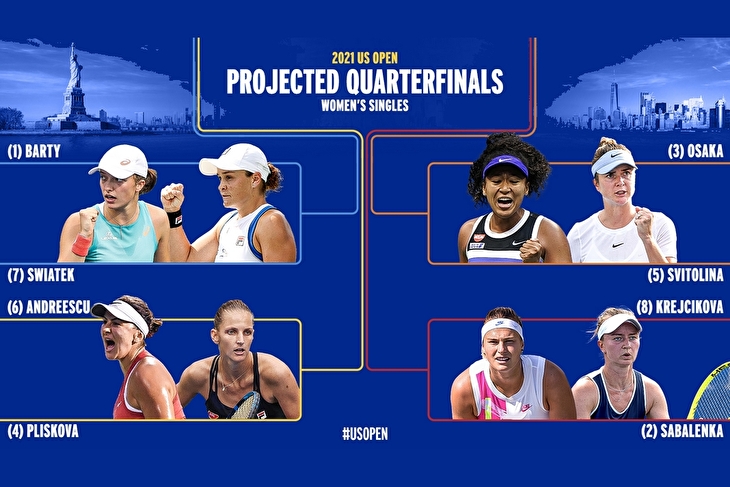 2021 US OPEN
PROJECTED QUARTERFINALS
WOMEN'S SINGLES

(1) BARTY

(7) SWIATEK

(6) ANDREESCU

(4) PLISKOVA

(3) OSAKA

(5) SVITOLINA

(8) KREJCIKOVA

(2) SABALENKA

#USOPEN